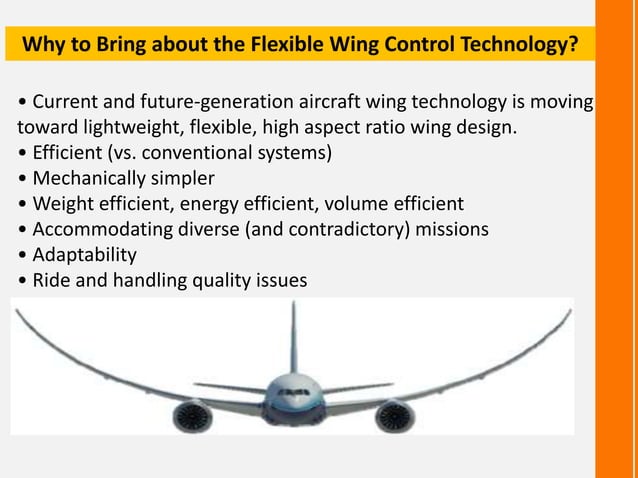 Why to Bring about the Flexible Wing Control Technology?

• Current and future-generation aircraft wing technology is moving toward lightweight, flexible, high aspect ratio wing design.
• Efficient (vs. conventional systems)
• Mechanically simpler
• Weight efficient, energy efficient, volume efficient
• Accommodating diverse (and contradictory) missions
• Adaptability
• Ride and handling quality issues